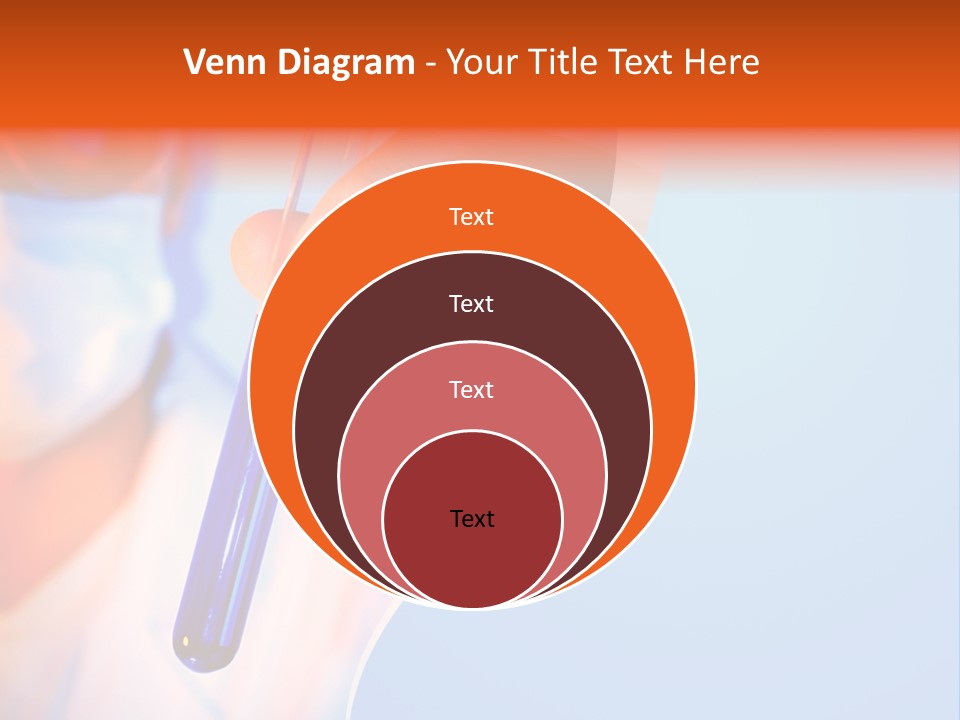 Venn Diagram - Your Title Text Here

Text

Text

Text

Text